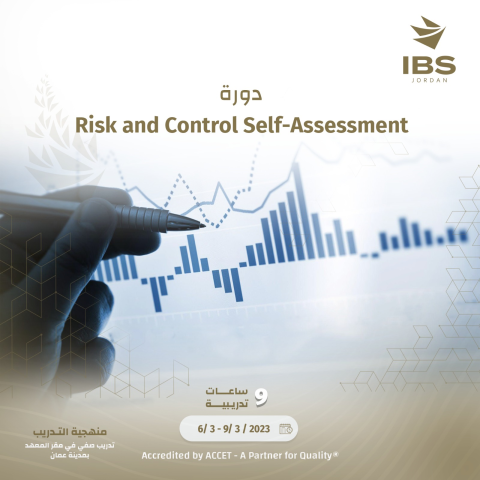 IBS
JORDAN

دورة
Risk and Control Self-Assessment

9 ساعات تدريبية

6/ 3 - 9/ 3 / 2023

منهجية التدريب
تدريب صفي في مقر المعهد بمدينة عمان

Accredited by ACCET - A Partner for Quality®